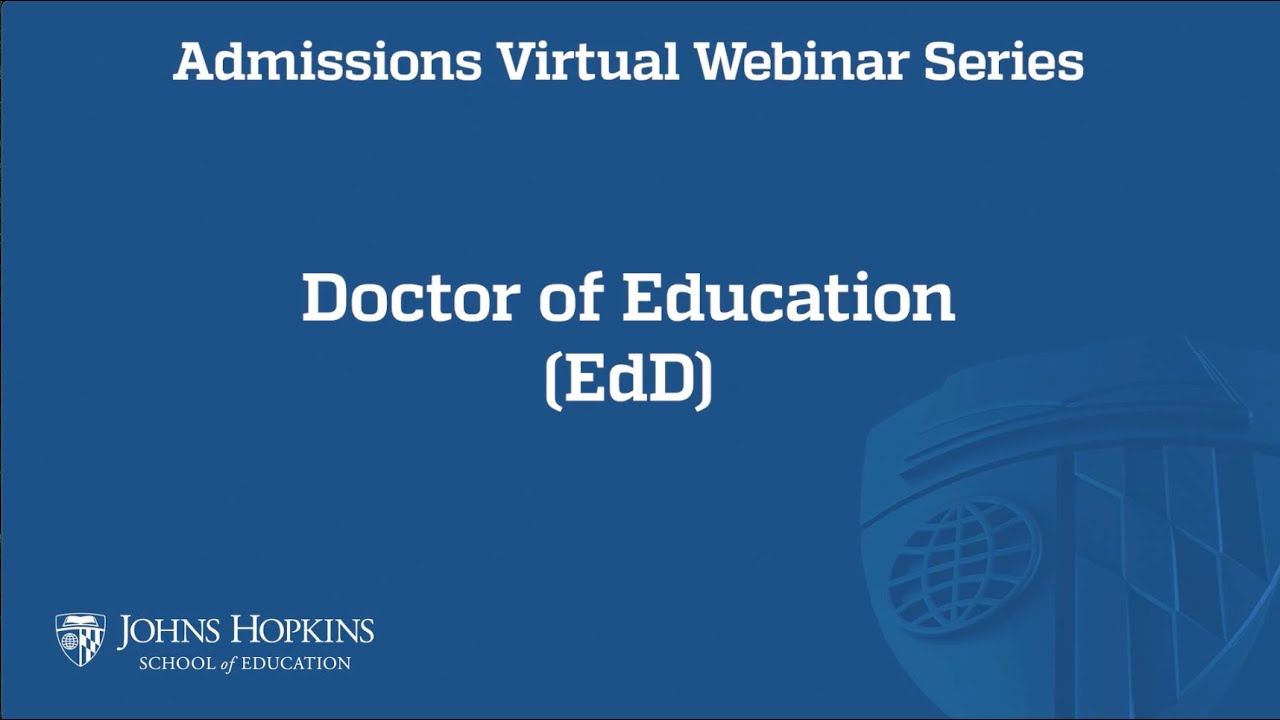 Admissions Virtual Webinar Series

Doctor of Education
(EdD)

JOHNS HOPKINS
SCHOOL of EDUCATION